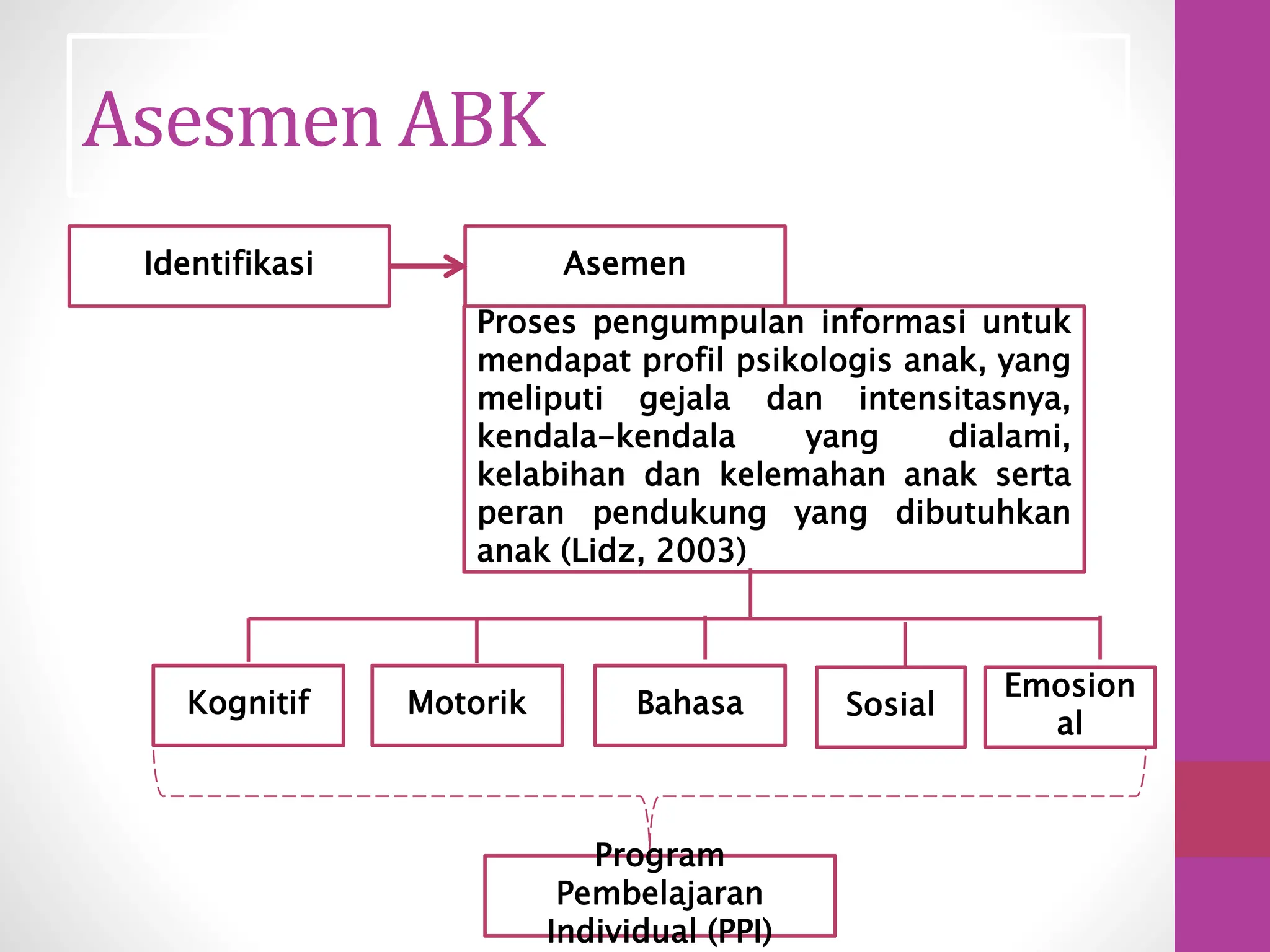 Asesmen ABK

Identifikasi

Asemen

Proses pengumpulan informasi untuk mendapat profil psikologis anak, yang meliputi gejala dan intensitasnya, kendala-kendala yang dialami, kelabihan dan kelemahan anak serta peran pendukung yang dibutuhkan anak (Lidz, 2003)

Kognitif

Motorik

Bahasa

Sosial

Emosion al

Program Pembelajaran Individual (PPI)